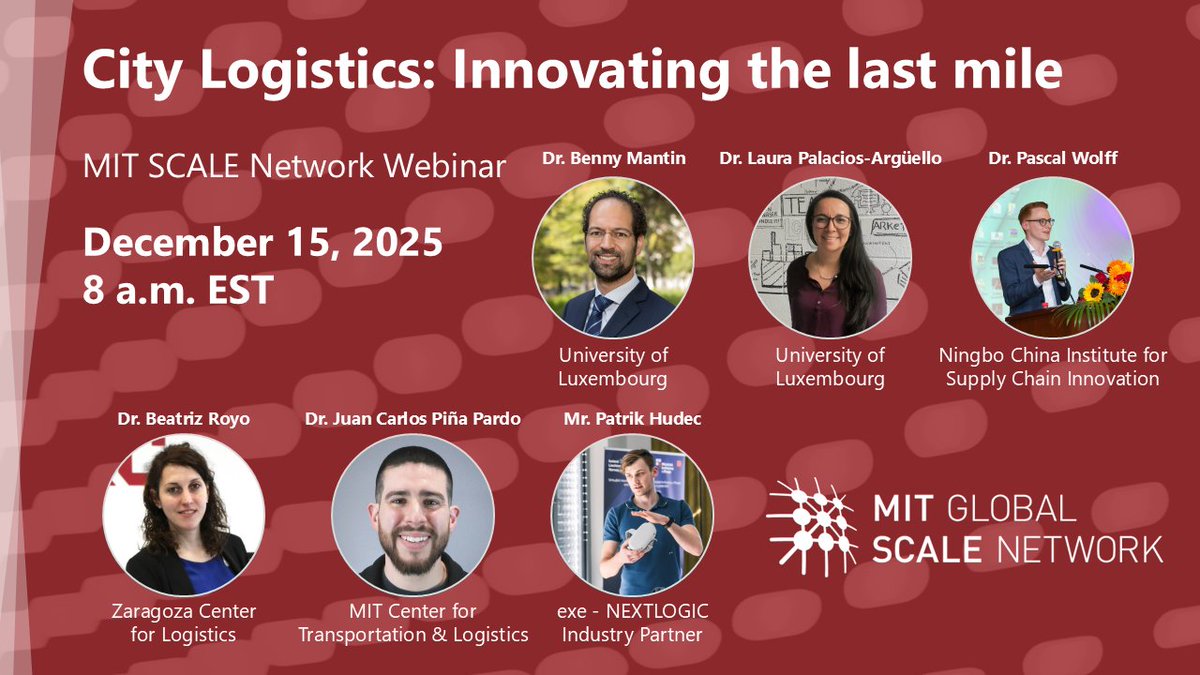 City Logistics: Innovating the last mile

MIT SCALE Network Webinar

December 15, 2025
8 a.m. EST

Dr. Benny Mantin
University of Luxembourg

Dr. Laura Palacios-Argüello
University of Luxembourg

Dr. Pascal Wolff
Ningbo China Institute for Supply Chain Innovation

Dr. Beatriz Royo
Zaragoza Center for Logistics

Dr. Juan Carlos Piña Pardo
MIT Center for Transportation & Logistics

Mr. Patrik Hudec
exe - NEXTLOGIC
Industry Partner

MIT GLOBAL SCALE NETWORK